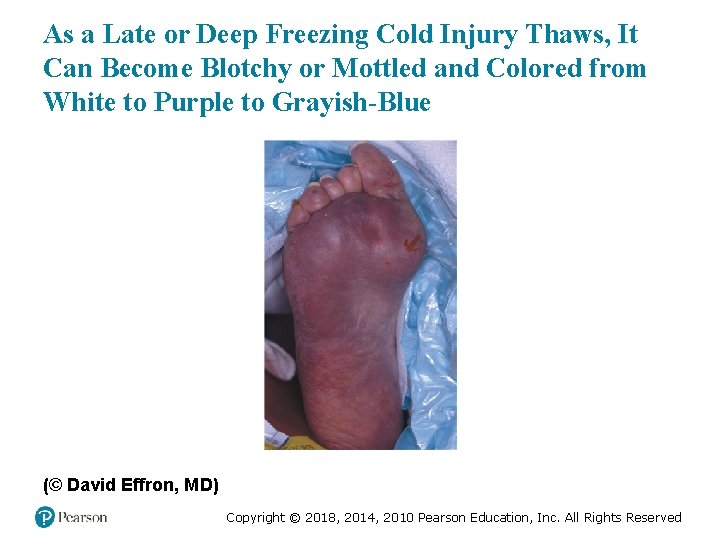 As a Late or Deep Freezing Cold Injury Thaws, It Can Become Blotchy or Mottled and Colored from White to Purple to Grayish-Blue

(© David Effron, MD)

Pearson

Copyright © 2018, 2014, 2010 Pearson Education, Inc. All Rights Reserved